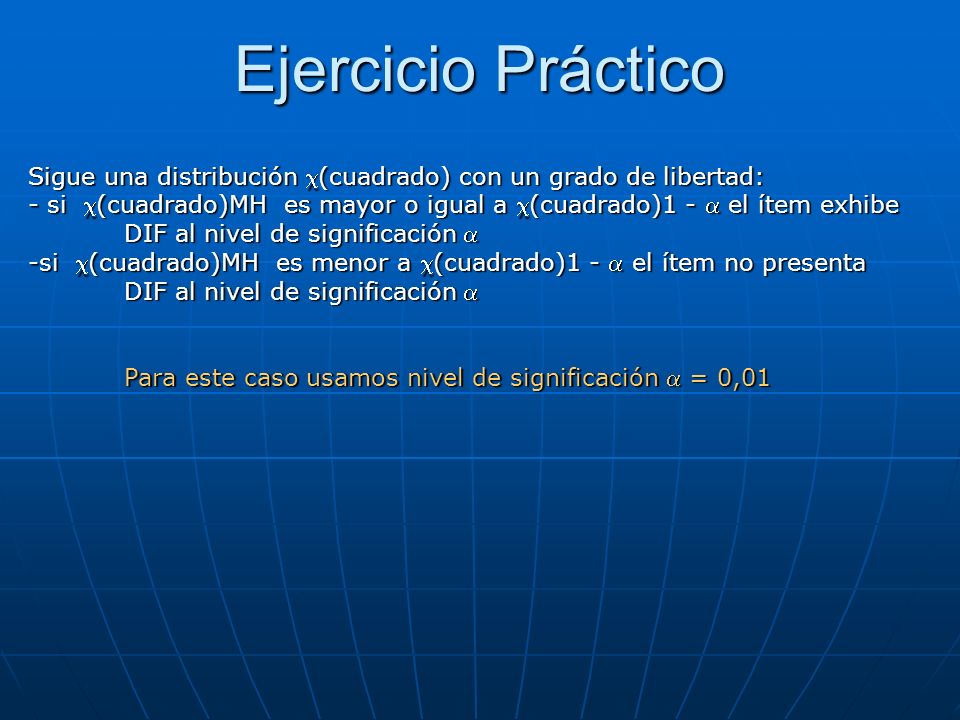 Ejercicio Práctico

Sigue una distribución $\chi$(cuadrado) con un grado de libertad:
- si $\chi$(cuadrado)MH es mayor o igual a $\chi$(cuadrado)1 - $\alpha$ el ítem exhibe DIF al nivel de significación $\alpha$
-si $\chi$(cuadrado)MH es menor a $\chi$(cuadrado)1 - $\alpha$ el ítem no presenta DIF al nivel de significación $\alpha$

Para este caso usamos nivel de significación $\alpha$ = 0,01